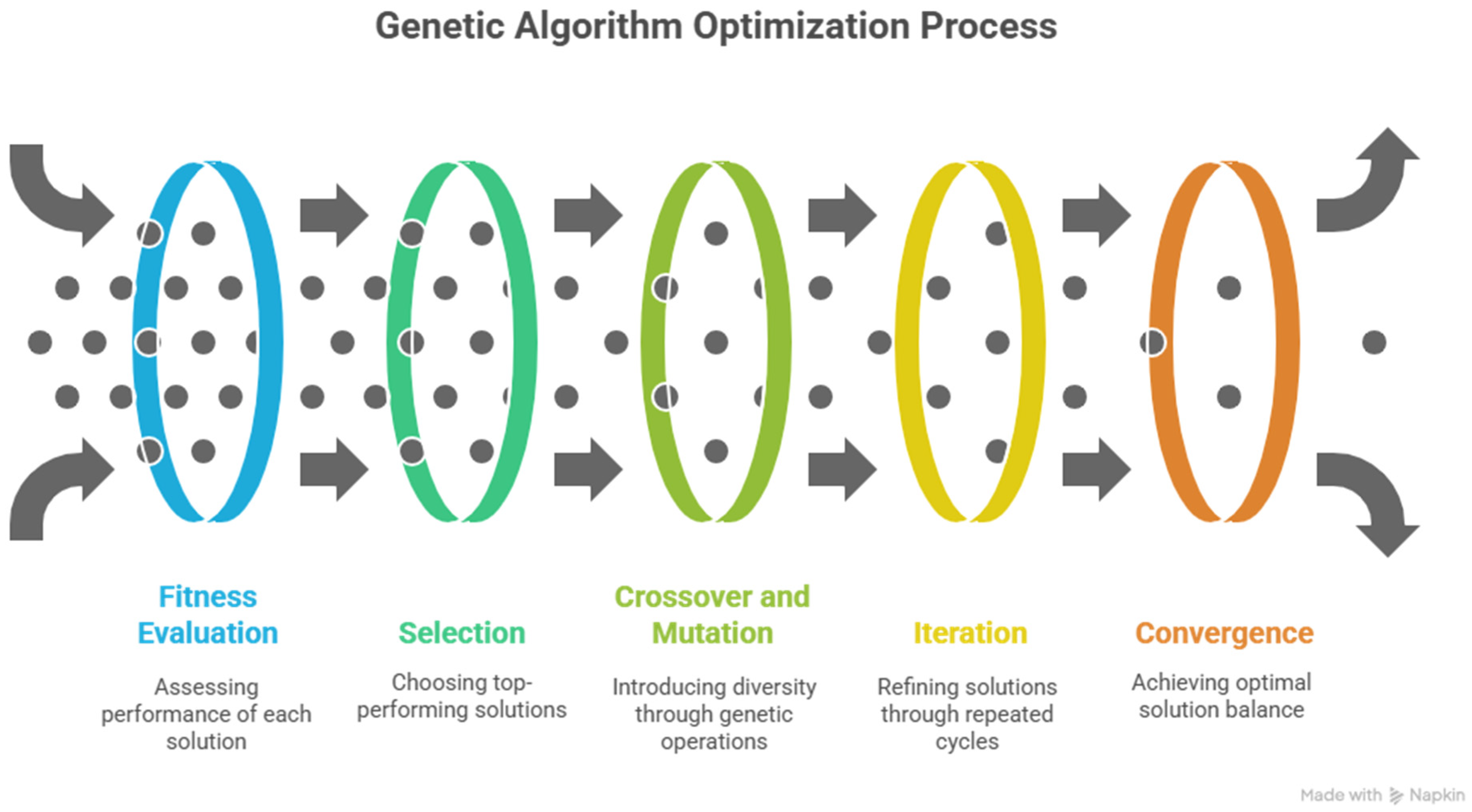 Genetic Algorithm Optimization Process

Fitness Evaluation

Assessing performance of each solution

Selection

Choosing top-performing solutions

Crossover and Mutation

Introducing diversity through genetic operations

Iteration

Refining solutions through repeated cycles

Convergence

Achieving optimal solution balance

Made with Napkin